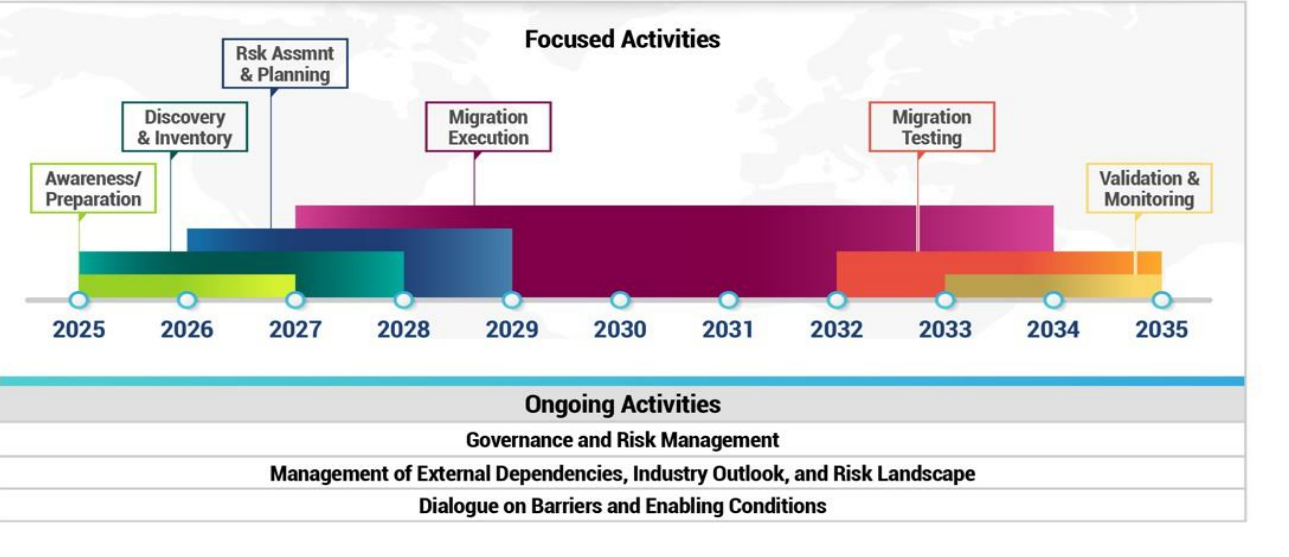 Focused Activities

Rsk Assmnt & Planning

Discovery & Inventory

Migration Execution

Migration Testing

Awareness/ Preparation

Validation & Monitoring

2025 2026 2027 2028 2029 2030 2031 2032 2033 2034 2035

Ongoing Activities

Governance and Risk Management

Management of External Dependencies, Industry Outlook, and Risk Landscape

Dialogue on Barriers and Enabling Conditions